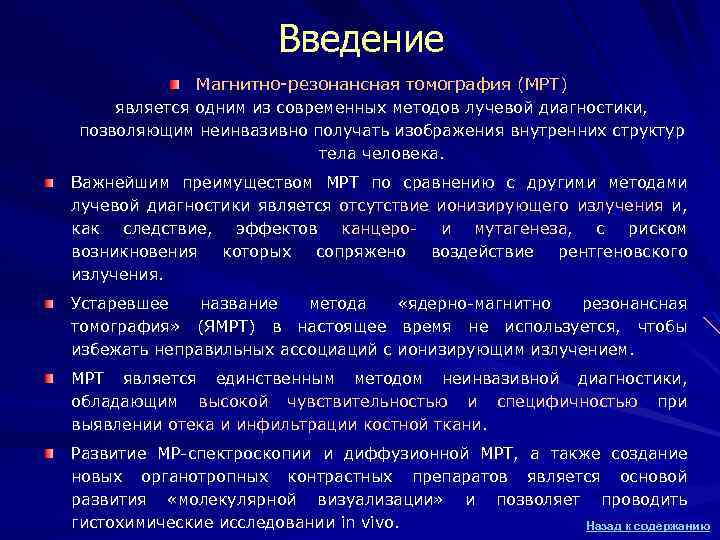 Введение

Магнитно-резонансная томография (МРТ) является одним из современных методов лучевой диагностики, позволяющим неинвазивно получать изображения внутренних структур тела человека.

Важнейшим преимуществом МРТ по сравнению с другими методами лучевой диагностики является отсутствие ионизирующего излучения и, как следствие, эффектов канцеро- и мутагенеза, с риском возникновения которых сопряжено воздействие рентгеновского излучения.

Устаревшее название метода «ядерно-магнитно резонансная томография» (ЯМРТ) в настоящее время не используется, чтобы избежать неправильных ассоциаций с ионизирующим излучением.

МРТ является единственным методом неинвазивной диагностики, обладающим высокой чувствительностью и специфичностью при выявлении отека и инфильтрации костной ткани.

Развитие МР-спектроскопии и диффузионной МРТ, а также создание новых органотропных контрастных препаратов является основой развития «молекулярной визуализации» и позволяет проводить гистохимические исследовании in vivo.

Назад к содержанию